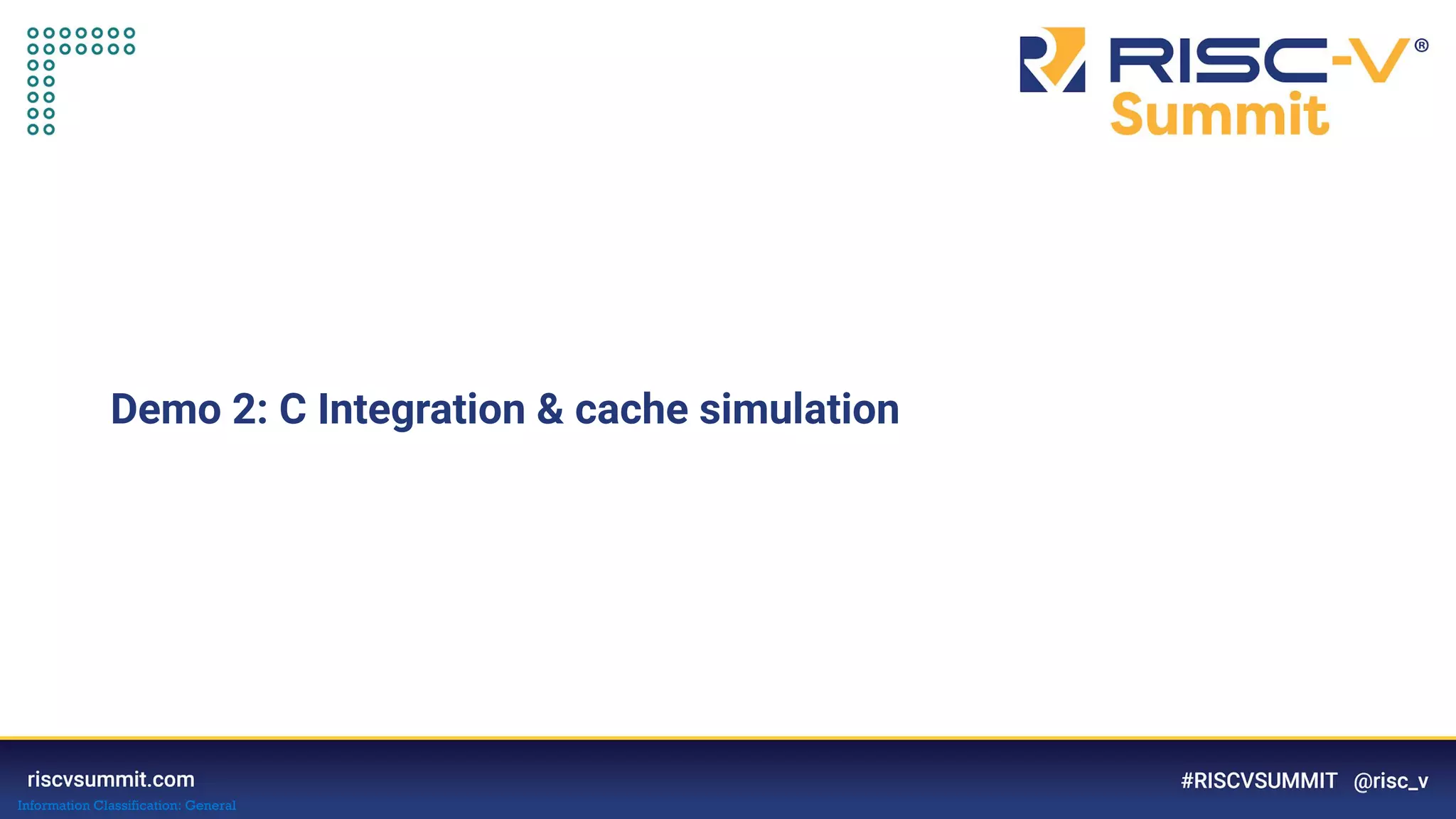 RISC-V® Summit

Demo 2: C Integration & cache simulation

riscvsummit.com
Information Classification: General

#RISCVSUMMIT @risc_v